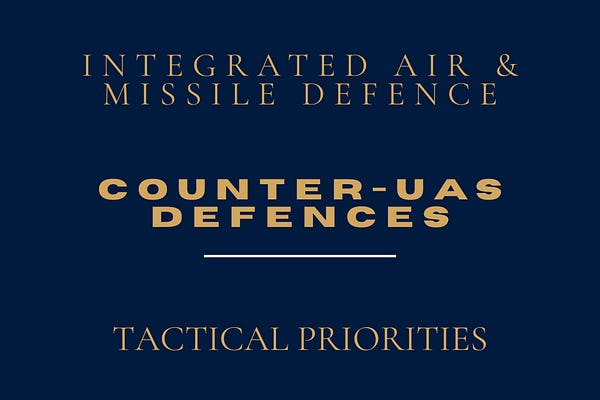 INTEGRATED AIR & MISSILE DEFENCE

COUNTER-UAS DEFENCES

TACTICAL PRIORITIES